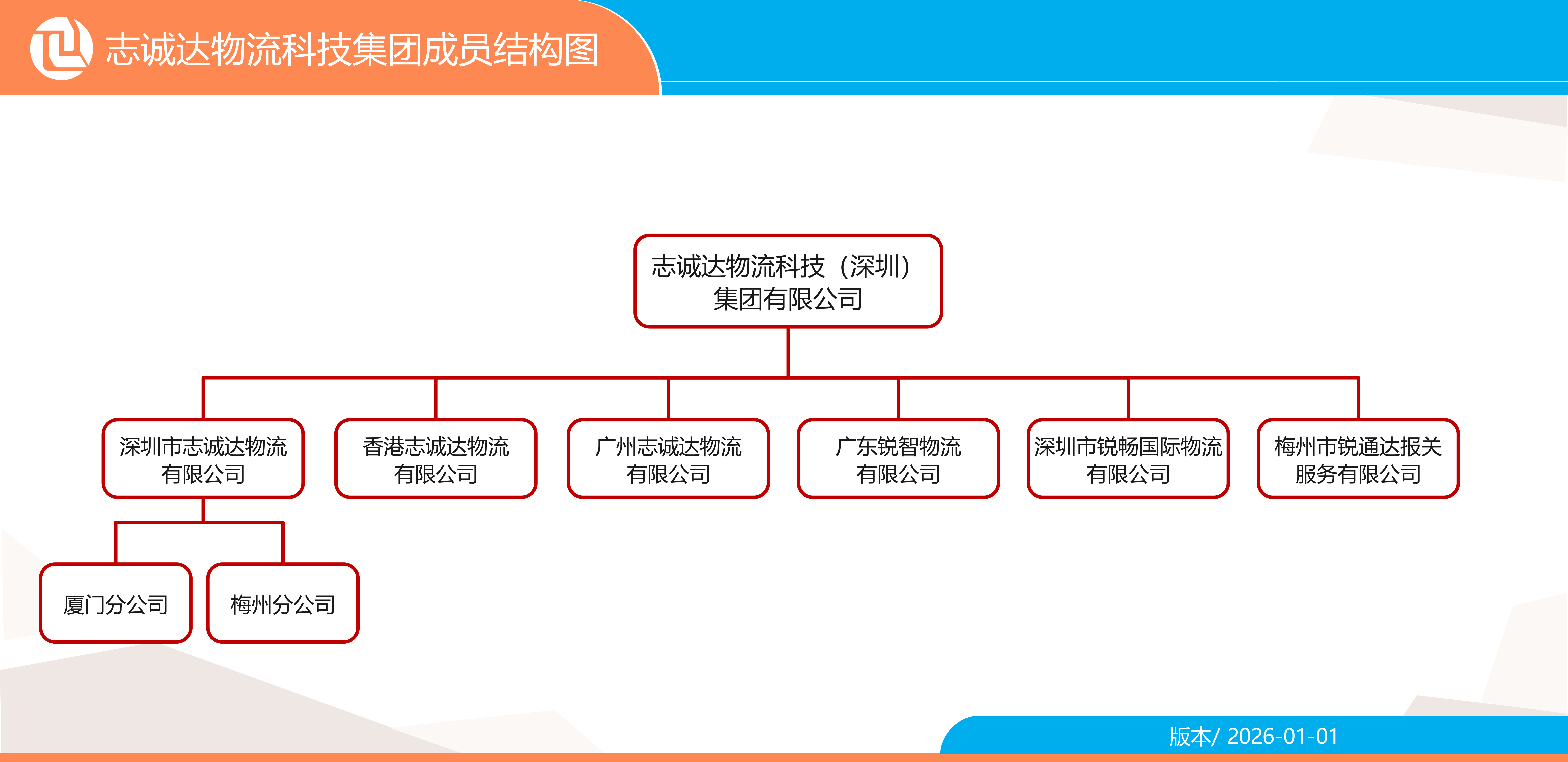 志诚达物流科技集团成员结构图

志诚达物流科技（深圳）集团有限公司

深圳市志诚达物流有限公司

香港志诚达物流有限公司

广州志诚达物流有限公司

广东锐智物流有限公司

深圳市锐畅国际物流有限公司

梅州市锐通达报关服务有限公司

厦门分公司

梅州分公司

版本/ 2026-01-01